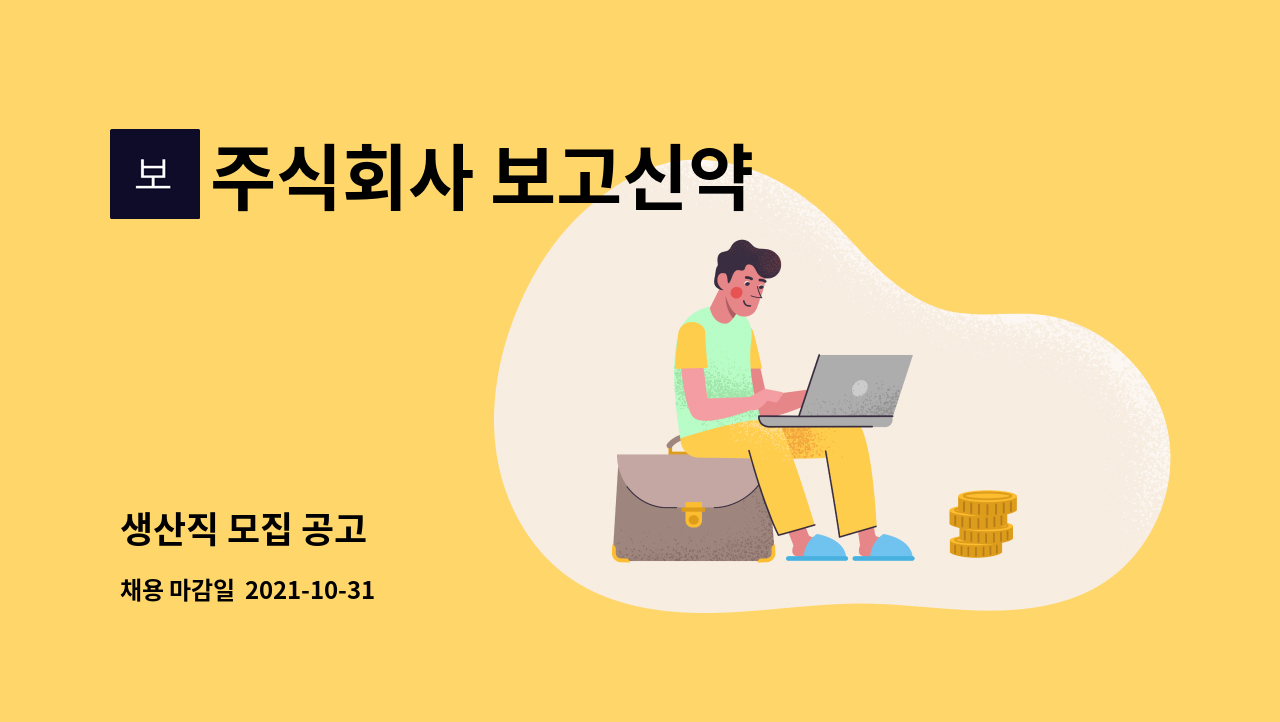 보 주식회사 보고신약

생산직 모집 공고

채용 마감일 2021-10-31